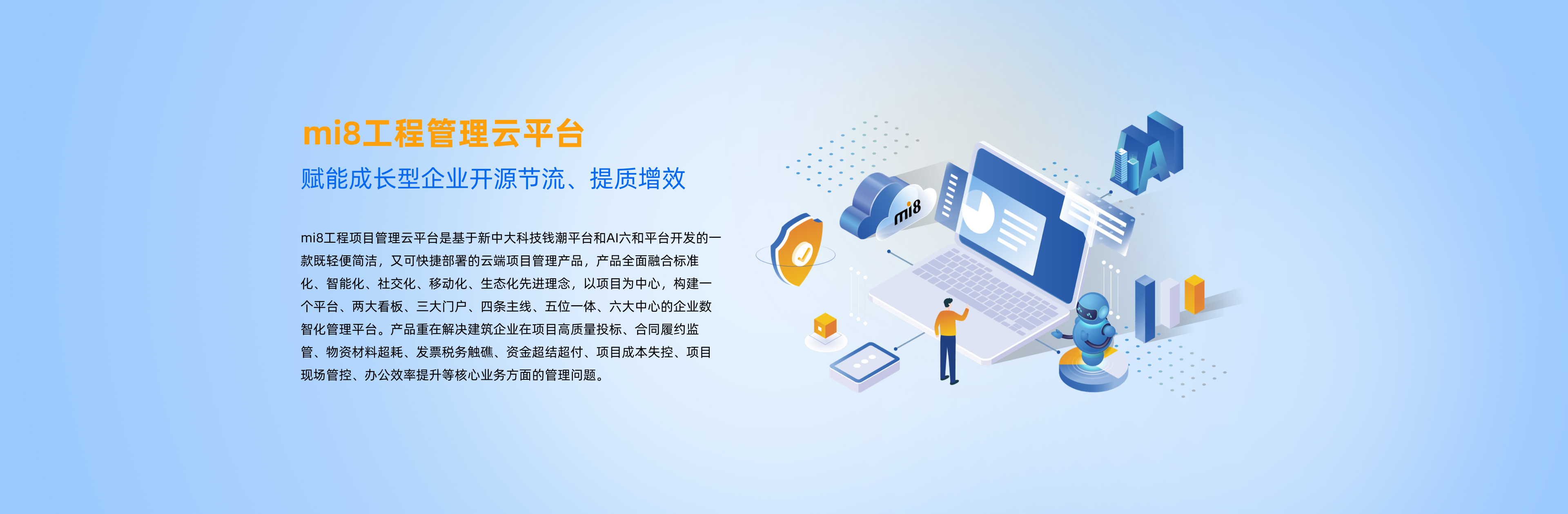 mi8工程管理云平台

赋能成长型企业开源节流、提质增效

mi8工程项目管理云平台是基于新中大科技钱潮平台和AI六和平台开发的一款既轻便简洁，又可快捷部署的云端项目管理产品，产品全面融合标准化、智能化、社交化、移动化、生态化先进理念，以项目为中心，构建一个平台、两大看板、三大门户、四条主线、五位一体、六大中心的企业数智化管理平台。产品重在解决建筑企业在项目高质量投标、合同履约监管、物资材料超耗、发票税务触礁、资金超结超付、项目成本失控、项目现场管控、办公效率提升等核心业务方面的管理问题。

mi8

AI